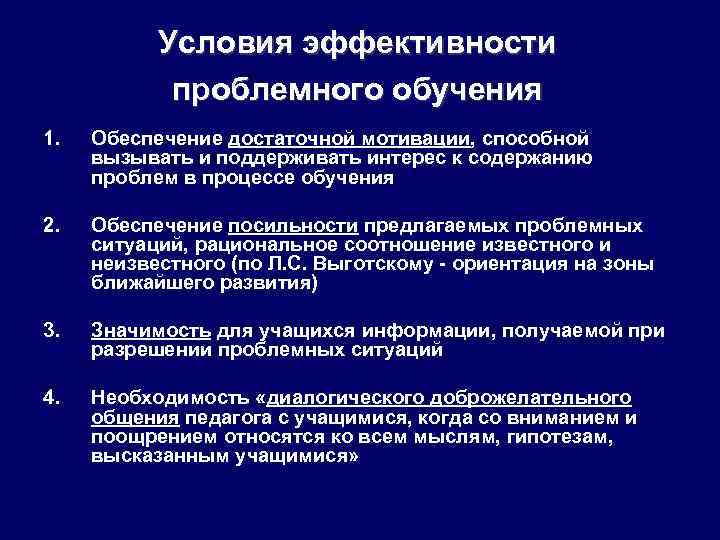 Условия эффективности проблемного обучения

1. Обеспечение достаточной мотивации, способной вызывать и поддерживать интерес к содержанию проблем в процессе обучения

2. Обеспечение посильности предлагаемых проблемных ситуаций, рациональное соотношение известного и неизвестного (по Л.С. Выготскому - ориентация на зоны ближайшего развития)

3. Значимость для учащихся информации, получаемой при разрешении проблемных ситуаций

4. Необходимость «диалогического доброжелательного общения педагога с учащимися, когда со вниманием и поощрением относятся ко всем мыслям, гипотезам, высказанным учащимися»